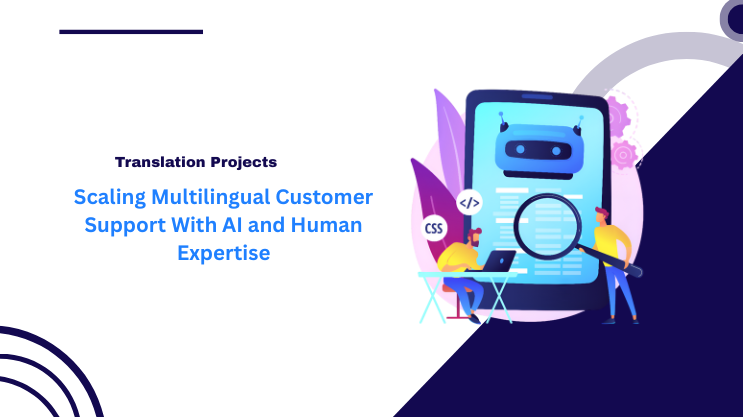 Translation Projects

Scaling Multilingual Customer Support With AI and Human Expertise

</>

CSS